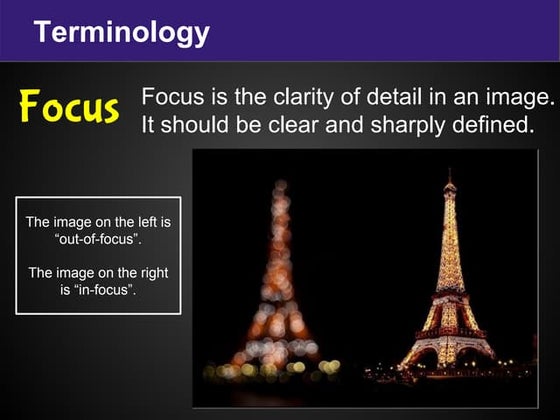 Terminology

Focus

Focus is the clarity of detail in an image. It should be clear and sharply defined.

The image on the left is “out-of-focus”.

The image on the right is “in-focus”.